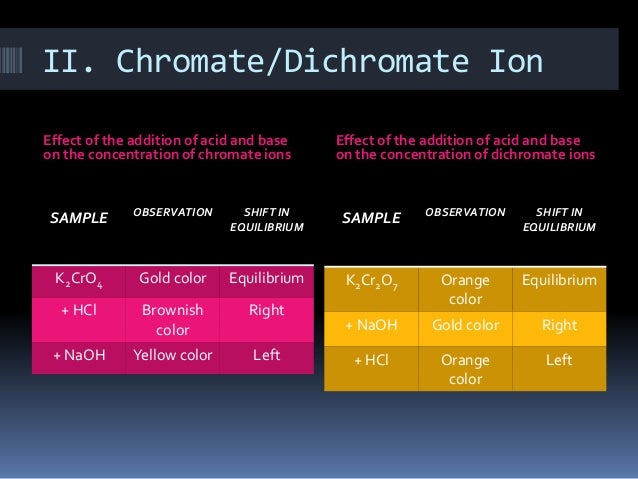 II. Chromate/Dichromate Ion

Effect of the addition of acid and base on the concentration of chromate ions

| SAMPLE | OBSERVATION | SHIFT IN EQUILIBRIUM |
|---|---|---|
| $K_2CrO_4$ | Gold color | Equilibrium |
| + HCl | Brownish color | Right |
| + NaOH | Yellow color | Left |

Effect of the addition of acid and base on the concentration of dichromate ions

| SAMPLE | OBSERVATION | SHIFT IN EQUILIBRIUM |
|---|---|---|
| $K_2Cr_2O_7$ | Orange color | Equilibrium |
| + NaOH | Gold color | Right |
| + HCl | Orange color | Left |